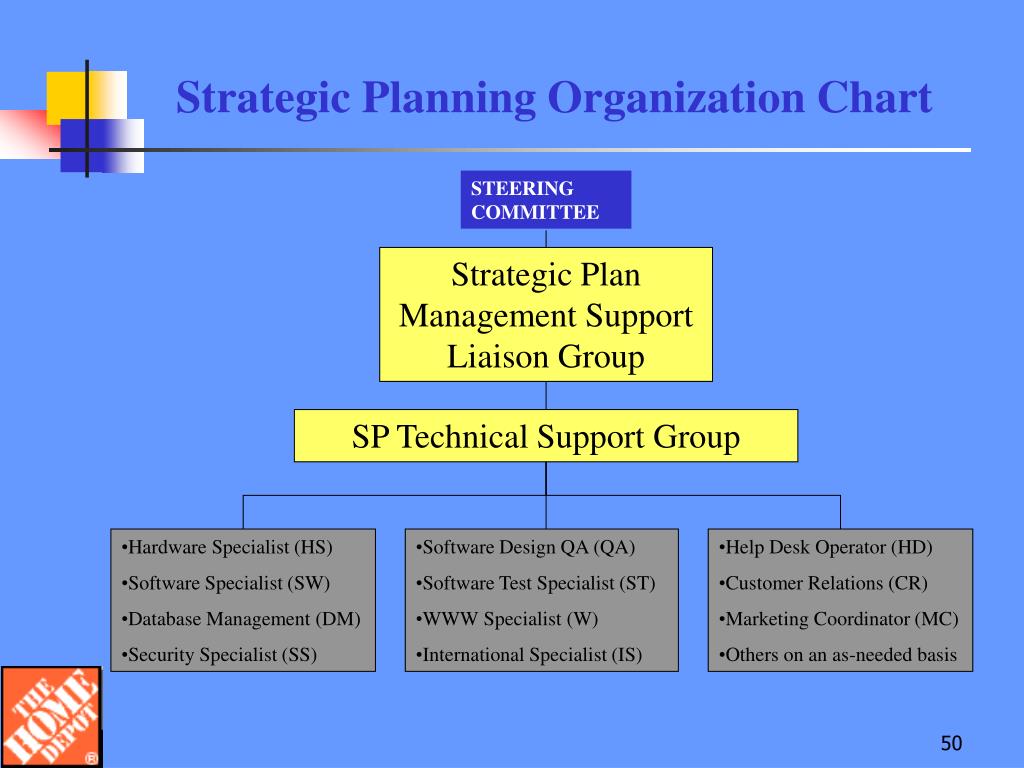 Strategic Planning Organization Chart

STEERING COMMITTEE

Strategic Plan Management Support Liaison Group

SP Technical Support Group

•Hardware Specialist (HS)
•Software Specialist (SW)
•Database Management (DM)
•Security Specialist (SS)

•Software Design QA (QA)
•Software Test Specialist (ST)
•WWW Specialist (W)
•International Specialist (IS)

•Help Desk Operator (HD)
•Customer Relations (CR)
•Marketing Coordinator (MC)
•Others on an as-needed basis

THE HOME DEPOT ®

50